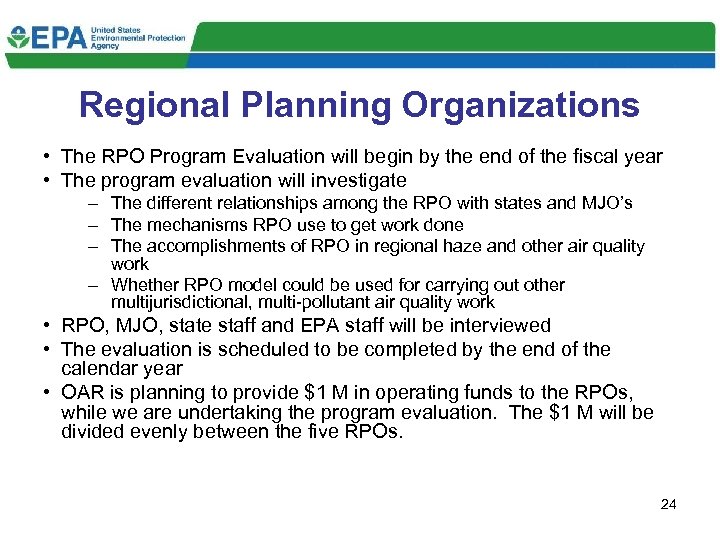 EPA United States Environmental Protection Agency

Regional Planning Organizations

• The RPO Program Evaluation will begin by the end of the fiscal year
• The program evaluation will investigate
– The different relationships among the RPO with states and MJO's
– The mechanisms RPO use to get work done
– The accomplishments of RPO in regional haze and other air quality work
– Whether RPO model could be used for carrying out other multijurisdictional, multi-pollutant air quality work
• RPO, MJO, state staff and EPA staff will be interviewed
• The evaluation is scheduled to be completed by the end of the calendar year
• OAR is planning to provide \$1 M in operating funds to the RPOs, while we are undertaking the program evaluation. The \$1 M will be divided evenly between the five RPOs.

24